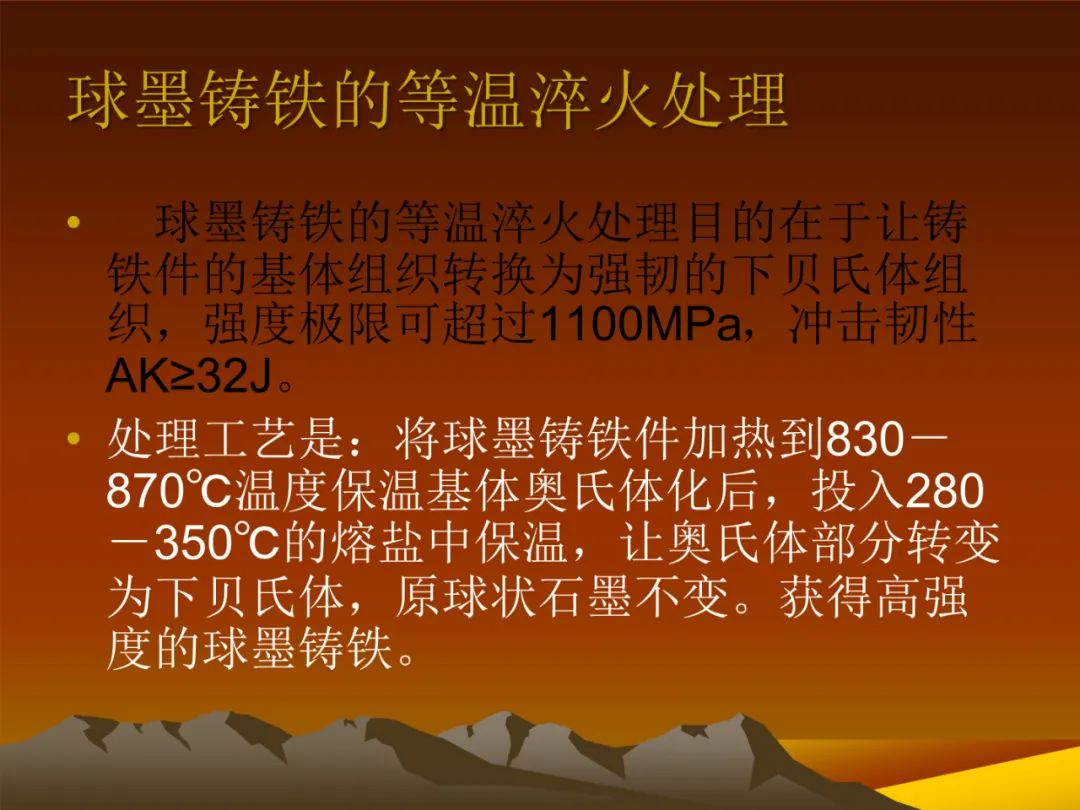 球墨铸铁的等温淬火处理

• 球墨铸铁的等温淬火处理目的在于让铸铁件的基体组织转换为强韧的下贝氏体组织，强度极限可超过1100MPa，冲击韧性AK≥32J。

• 处理工艺是：将球墨铸铁件加热到830－870℃温度保温基体奥氏体化后，投入280－350℃的熔盐中保温，让奥氏体部分转变为下贝氏体，原球状石墨不变。获得高强度的球墨铸铁。